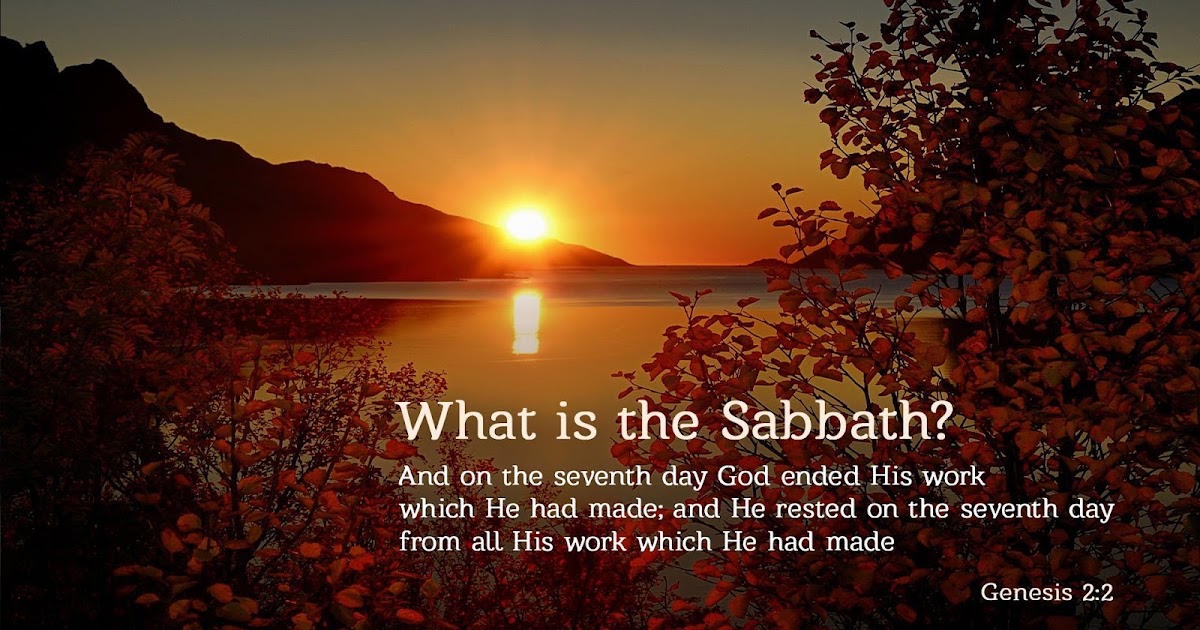 What is the Sabbath?

And on the seventh day God ended His work which He had made; and He rested on the seventh day from all His work which He had made

Genesis 2:2